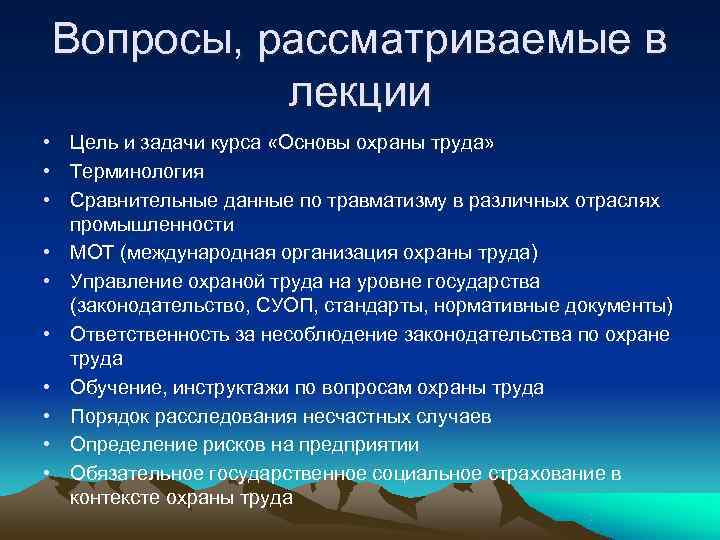 Вопросы, рассматриваемые в лекции

• Цель и задачи курса «Основы охраны труда»
• Терминология
• Сравнительные данные по травматизму в различных отраслях промышленности
• МОТ (международная организация охраны труда)
• Управление охраной труда на уровне государства (законодательство, СУОП, стандарты, нормативные документы)
• Ответственность за несоблюдение законодательства по охране труда
• Обучение, инструктажи по вопросам охраны труда
• Порядок расследования несчастных случаев
• Определение рисков на предприятии
• Обязательное государственное социальное страхование в контексте охраны труда